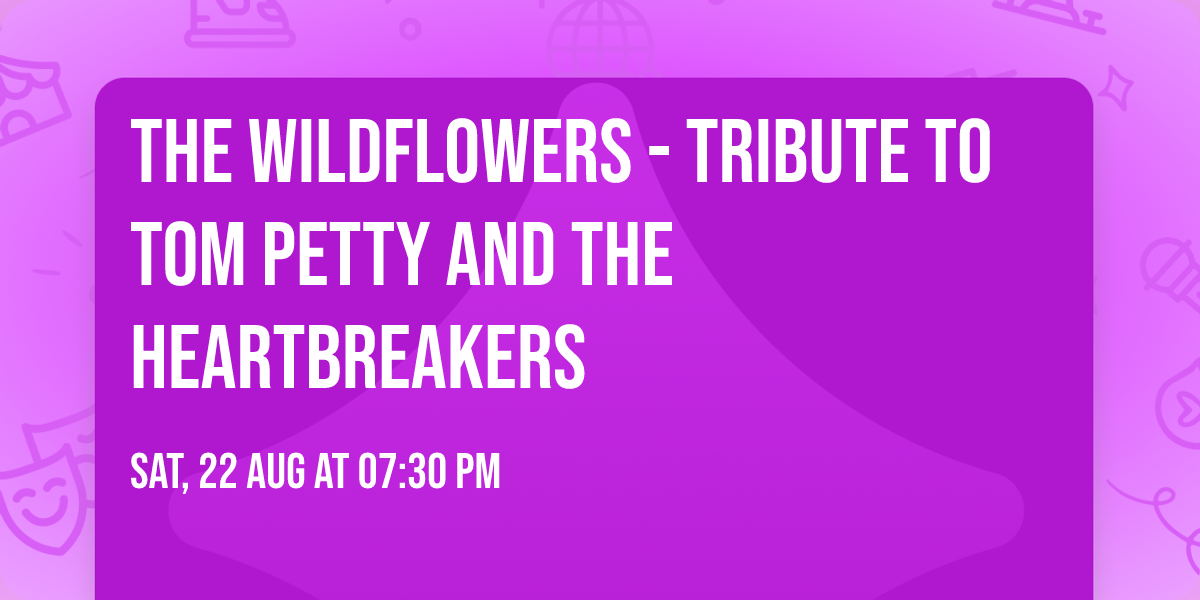 THE WILDFLOWERS - TRIBUTE TO TOM PETTY AND THE HEARTBREAKERS

SAT, 22 AUG AT 07:30 PM